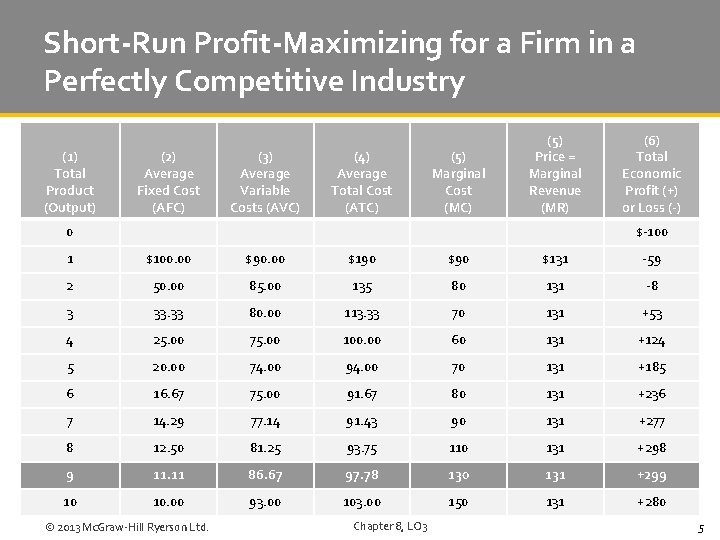 Short-Run Profit-Maximizing for a Firm in a Perfectly Competitive Industry

| (1) Total Product (Output) | (2) Average Fixed Cost (AFC) | (3) Average Variable Costs (AVC) | (4) Average Total Cost (ATC) | (5) Marginal Cost (MC) | (5) Price = Marginal Revenue (MR) | (6) Total Economic Profit (+) or Loss (-) |
|---|---|---|---|---|---|---|
| 0 | | | | | | $-100 |
| 1 | $100.00 | $90.00 | $190 | $90 | $131 | -59 |
| 2 | 50.00 | 85.00 | 135 | 80 | 131 | -8 |
| 3 | 33.33 | 80.00 | 113.33 | 70 | 131 | +53 |
| 4 | 25.00 | 75.00 | 100.00 | 60 | 131 | +124 |
| 5 | 20.00 | 74.00 | 94.00 | 70 | 131 | +185 |
| 6 | 16.67 | 75.00 | 91.67 | 80 | 131 | +236 |
| 7 | 14.29 | 77.14 | 91.43 | 90 | 131 | +277 |
| 8 | 12.50 | 81.25 | 93.75 | 110 | 131 | +298 |
| 9 | 11.11 | 86.67 | 97.78 | 130 | 131 | +299 |
| 10 | 10.00 | 93.00 | 103.00 | 150 | 131 | +280 |

© 2013 McGraw-Hill Ryerson Ltd. Chapter 8, LO3 5